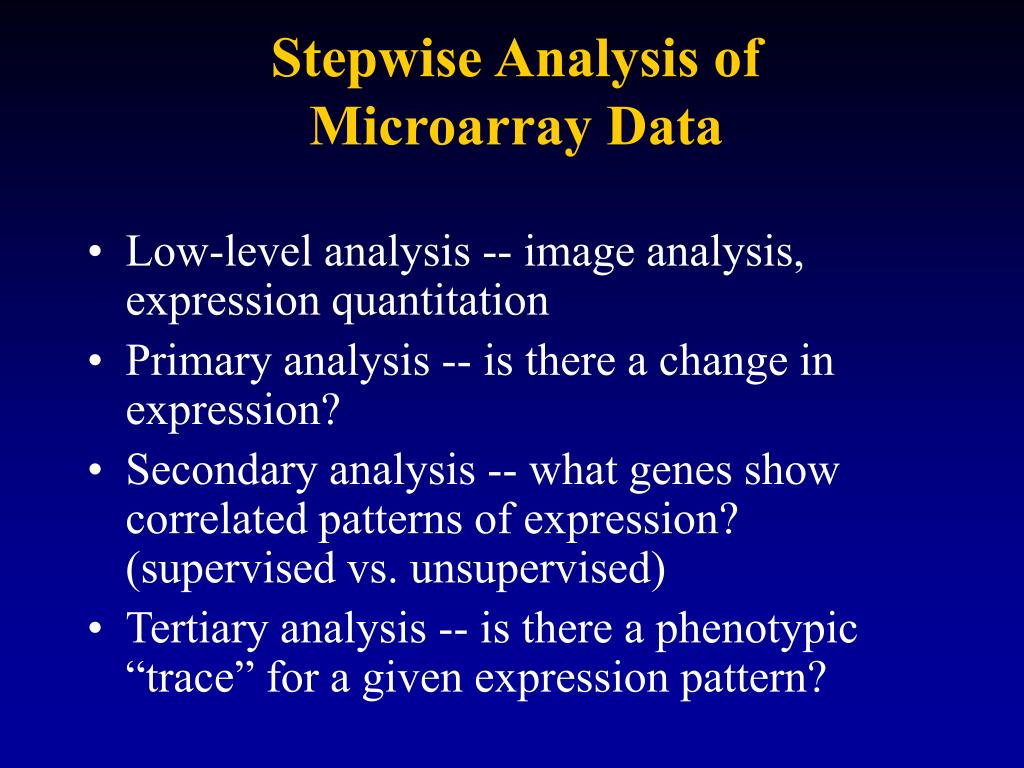 Stepwise Analysis of Microarray Data

• Low-level analysis -- image analysis, expression quantitation
• Primary analysis -- is there a change in expression?
• Secondary analysis -- what genes show correlated patterns of expression? (supervised vs. unsupervised)
• Tertiary analysis -- is there a phenotypic “trace” for a given expression pattern?